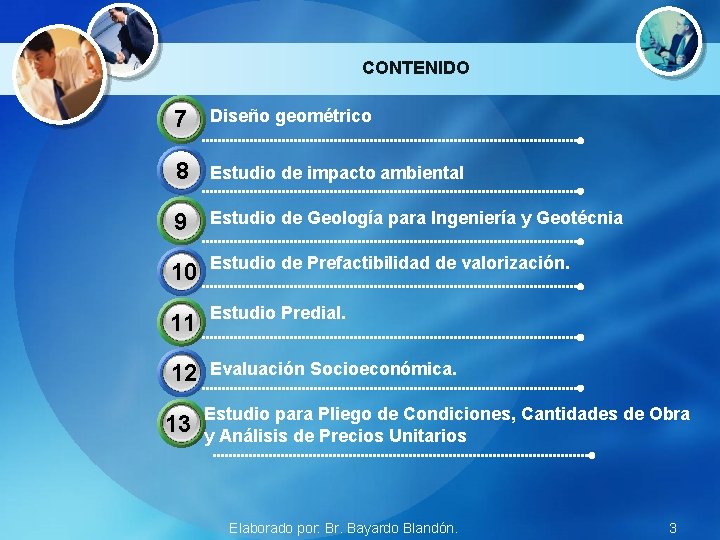 CONTENIDO

7 Diseño geométrico

8 Estudio de impacto ambiental

9 Estudio de Geología para Ingeniería y Geotécnia

10 Estudio de Prefactibilidad de valorización.

11 Estudio Predial.

12 Evaluación Socioeconómica.

13 Estudio para Pliego de Condiciones, Cantidades de Obra y Análisis de Precios Unitarios

Elaborado por: Br. Bayardo Blandón.

3